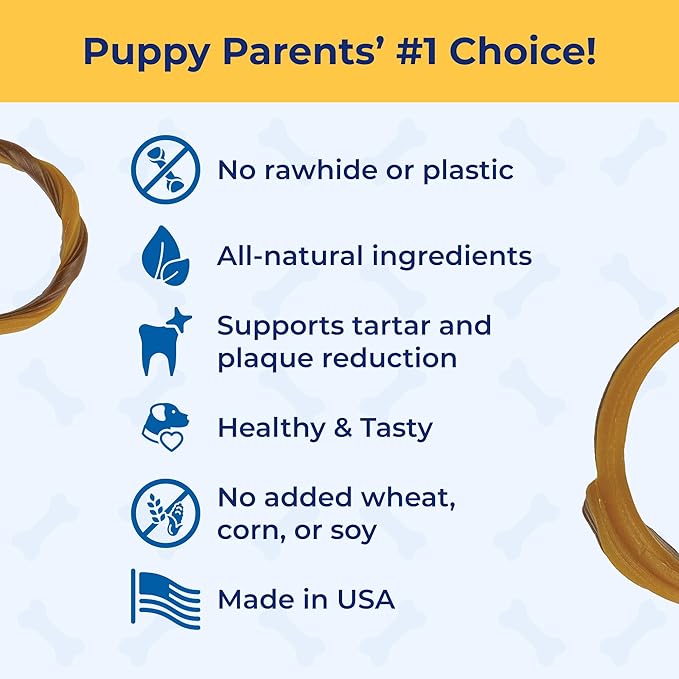 Puppy Parents' #1 Choice!

No rawhide or plastic

All-natural ingredients

Supports tartar and plaque reduction

Healthy & Tasty

No added wheat, corn, or soy

Made in USA